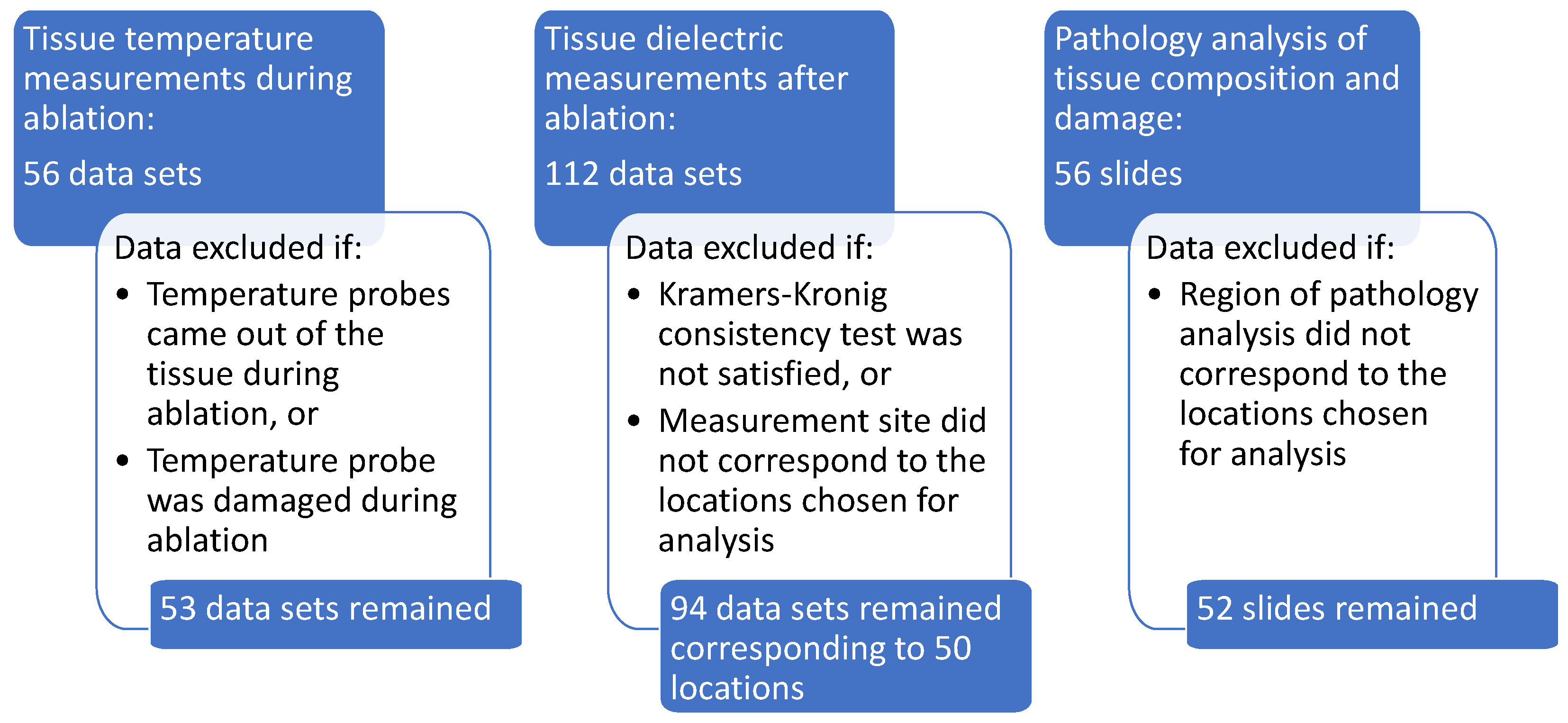 Tissue temperature measurements during ablation:

56 data sets

Data excluded if:

• Temperature probes came out of the tissue during ablation, or
• Temperature probe was damaged during ablation

53 data sets remained

Tissue dielectric measurements after ablation:

112 data sets

Data excluded if:

• Kramers-Kronig consistency test was not satisfied, or
• Measurement site did not correspond to the locations chosen for analysis

94 data sets remained corresponding to 50 locations

Pathology analysis of tissue composition and damage:

56 slides

Data excluded if:

• Region of pathology analysis did not correspond to the locations chosen for analysis

52 slides remained